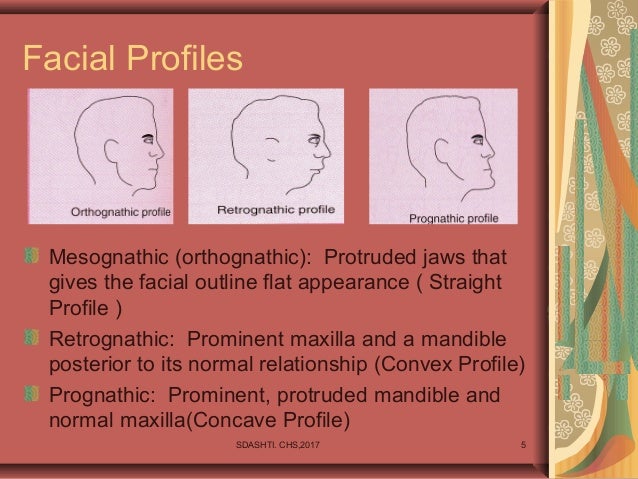 Facial Profiles

Orthognathic profile

Retrognathic profile

Prognathic profile

Mesognathic (orthognathic): Protruded jaws that gives the facial outline flat appearance ( Straight Profile )

Retrognathic: Prominent maxilla and a mandible posterior to its normal relationship (Convex Profile)

Prognathic: Prominent, protruded mandible and normal maxilla(Concave Profile)

SDASHTI. CHS,2017

5